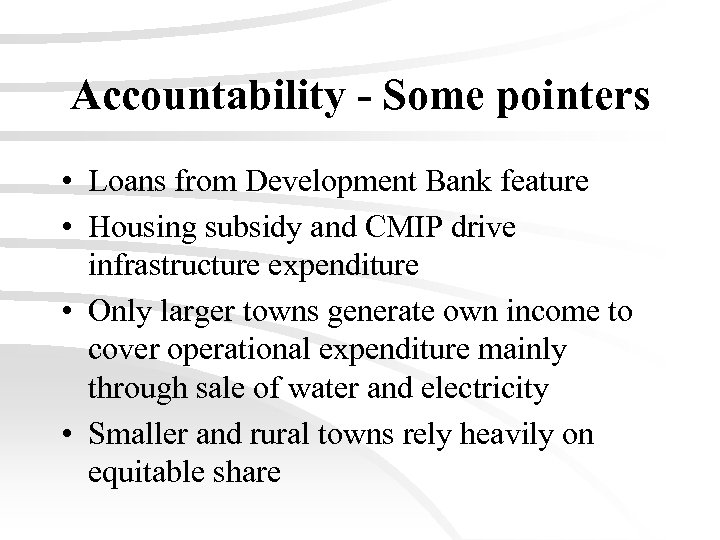 Accountability - Some pointers

• Loans from Development Bank feature
• Housing subsidy and CMIP drive infrastructure expenditure
• Only larger towns generate own income to cover operational expenditure mainly through sale of water and electricity
• Smaller and rural towns rely heavily on equitable share